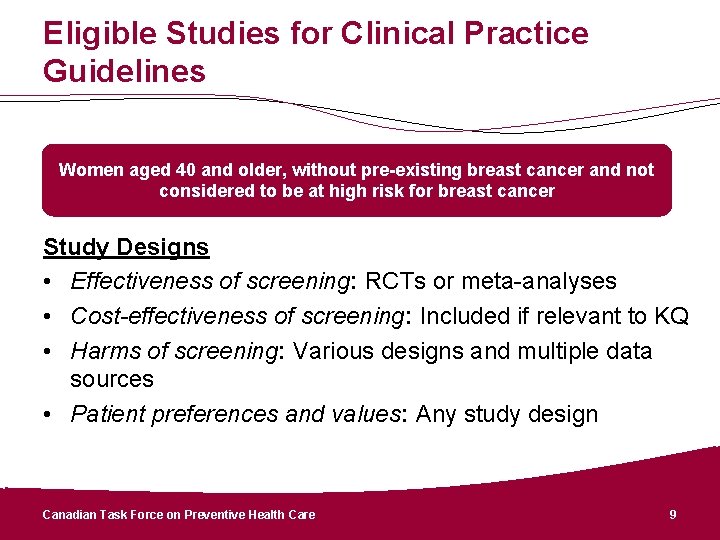 Eligible Studies for Clinical Practice Guidelines

Women aged 40 and older, without pre-existing breast cancer and not considered to be at high risk for breast cancer

Study Designs

• Effectiveness of screening: RCTs or meta-analyses
• Cost-effectiveness of screening: Included if relevant to KQ
• Harms of screening: Various designs and multiple data sources
• Patient preferences and values: Any study design

Canadian Task Force on Preventive Health Care

9